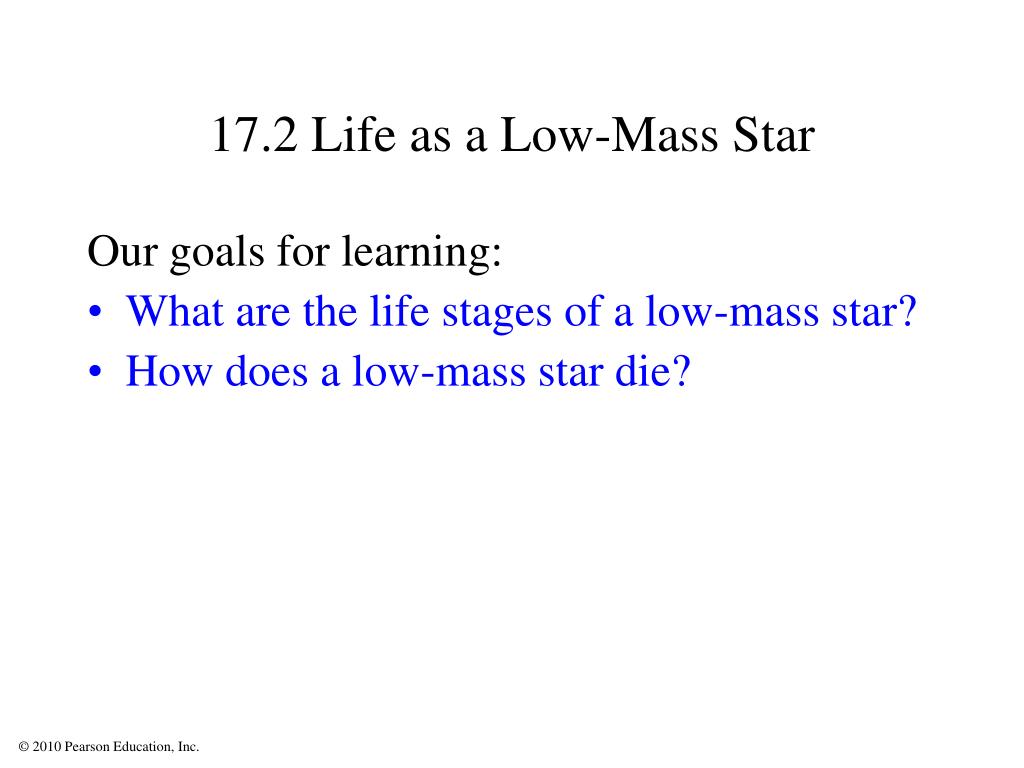 17.2 Life as a Low-Mass Star

Our goals for learning:
• What are the life stages of a low-mass star?
• How does a low-mass star die?

© 2010 Pearson Education, Inc.